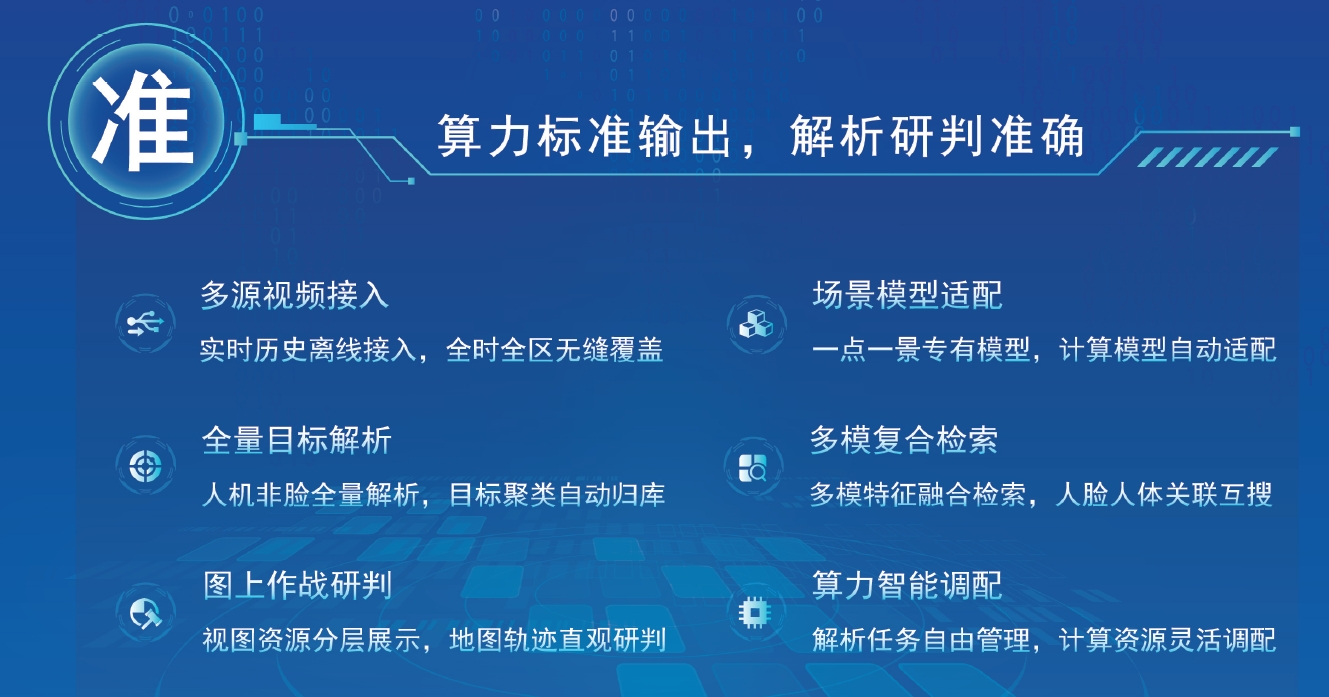 准

算力标准输出，解析研判准确

多源视频接入
实时历史离线接入，全时全区无缝覆盖

全量目标解析
人机非脸全量解析，目标聚类自动归库

图上作战研判
视图资源分层展示，地图轨迹直观研判

场景模型适配
一点一景专有模型，计算模型自动适配

多模复合检索
多模特征融合检索，人脸人体关联互搜

算力智能调配
解析任务自由管理，计算资源灵活调配